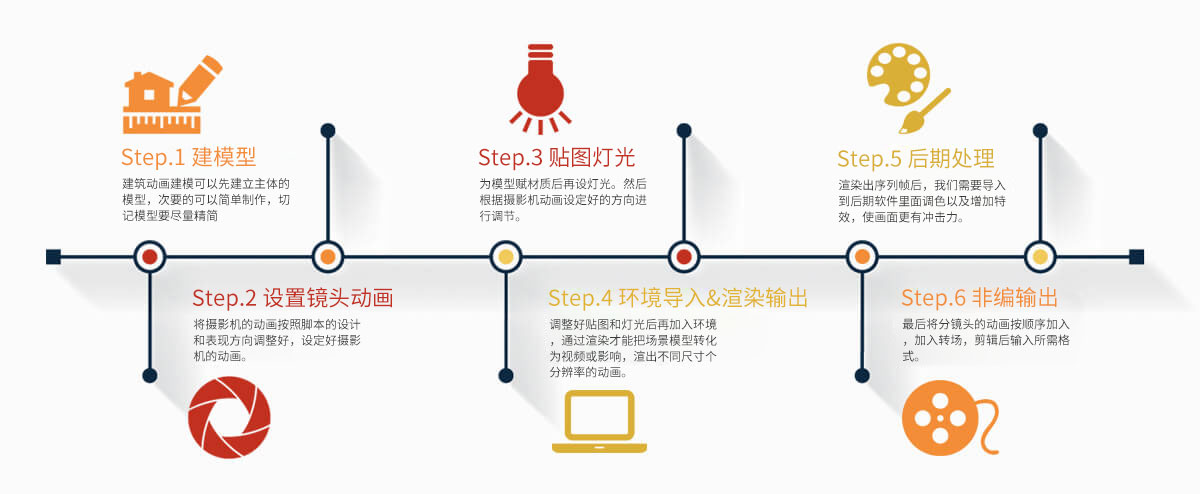 Step.1 建模型
建筑动画建模可以先建立主体的模型，次要的可以简单制作，切记模型要尽量精简

Step.2 设置镜头动画
将摄影机的动画按照脚本的设计和表现方向调整好，设定好摄影机的动画。

Step.3 贴图灯光
为模型赋材质后再设灯光。然后根据摄影机动画设定好的方向进行调节。

Step.4 环境导入&渲染输出
调整好贴图和灯光后再加入环境，通过渲染才能把场景模型转化为视频或影响，渲出不同尺寸个分辨率的动画。

Step.5 后期处理
渲染出序列帧后，我们需要导入到后期软件里面调色以及增加特效，使画面更有冲击力。

Step.6 非编输出
最后将分镜头的动画按顺序加入，加入转场，剪辑后输入所需格式。